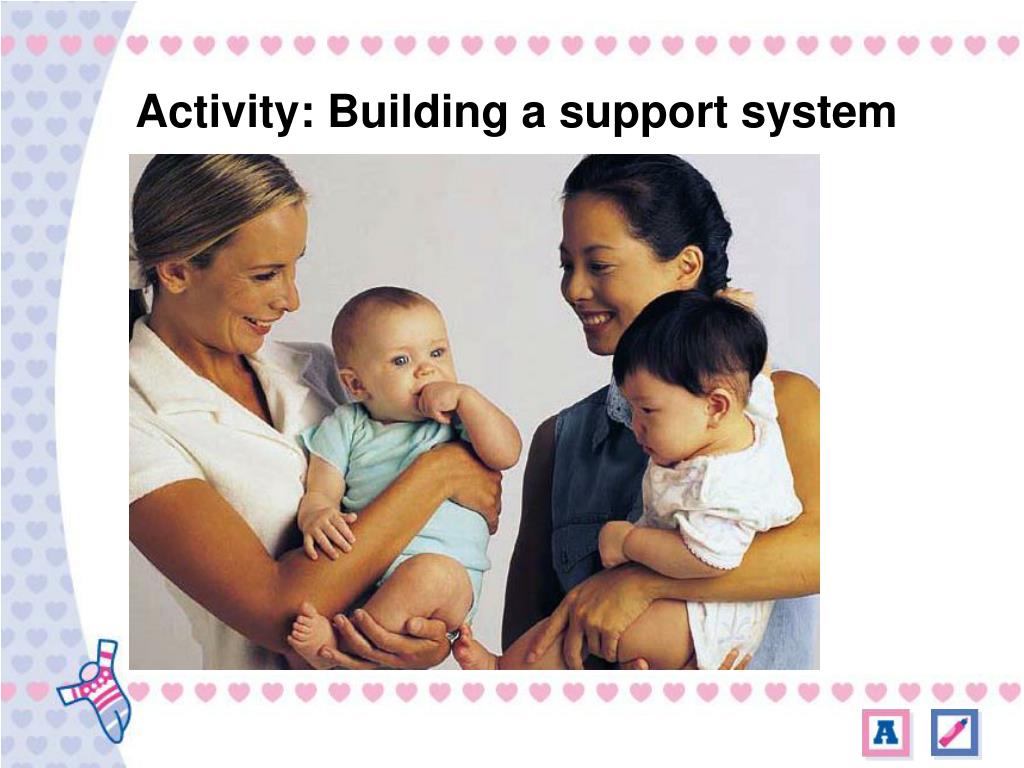 Activity: Building a support system

A